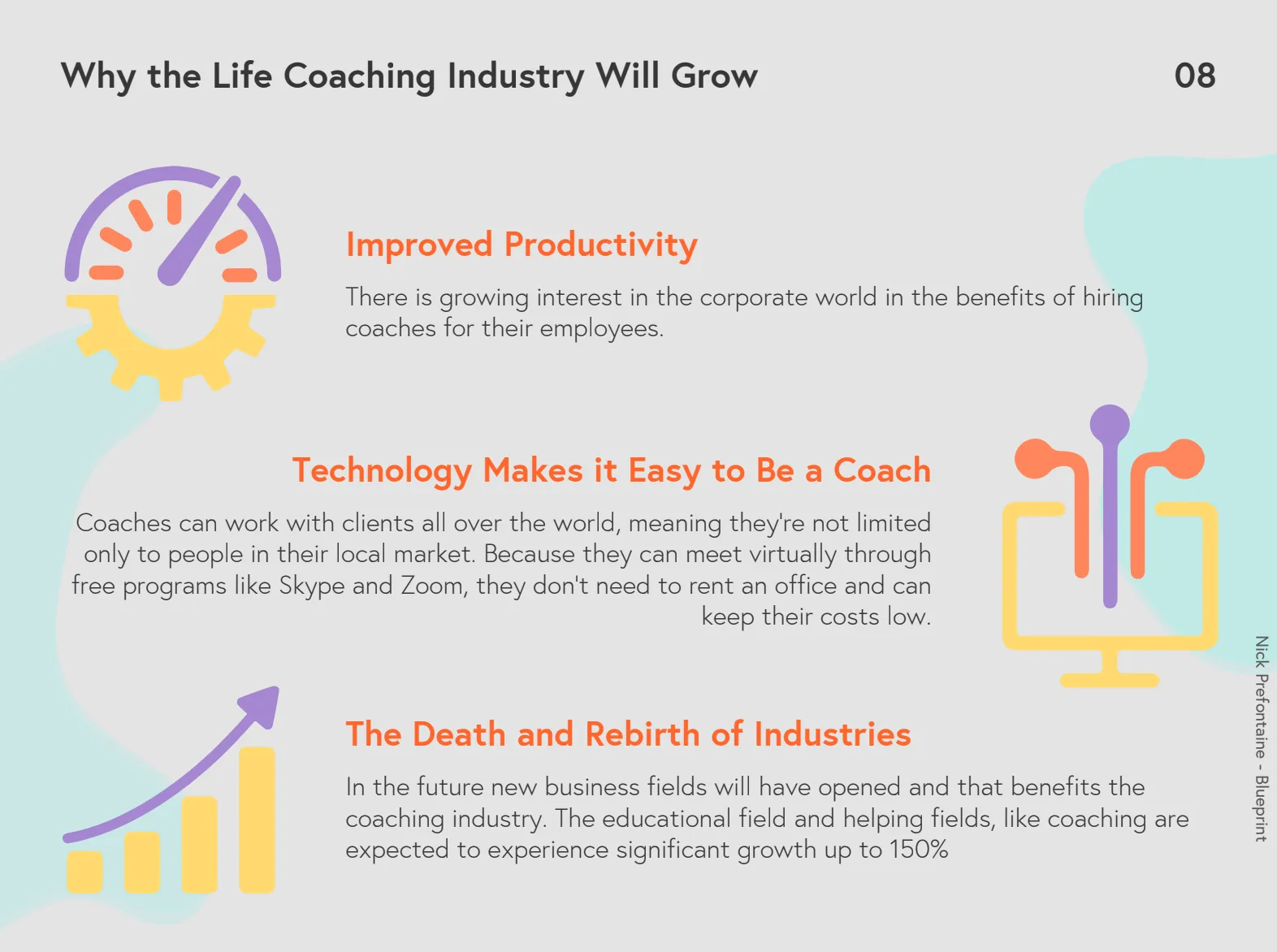 Why the Life Coaching Industry Will Grow

08

Improved Productivity

There is growing interest in the corporate world in the benefits of hiring coaches for their employees.

Technology Makes it Easy to Be a Coach

Coaches can work with clients all over the world, meaning they're not limited only to people in their local market. Because they can meet virtually through free programs like Skype and Zoom, they don't need to rent an office and can keep their costs low.

The Death and Rebirth of Industries

In the future new business fields will have opened and that benefits the coaching industry. The educational field and helping fields, like coaching are expected to experience significant growth up to 150%

Nick Prefontaine - Blueprint